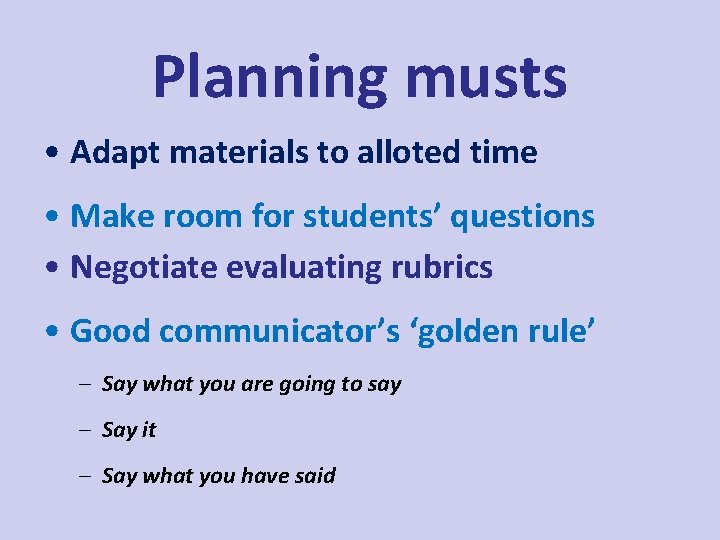 Planning musts

• Adapt materials to alloted time

• Make room for students' questions

• Negotiate evaluating rubrics

• Good communicator's 'golden rule'

– Say what you are going to say

– Say it

– Say what you have said